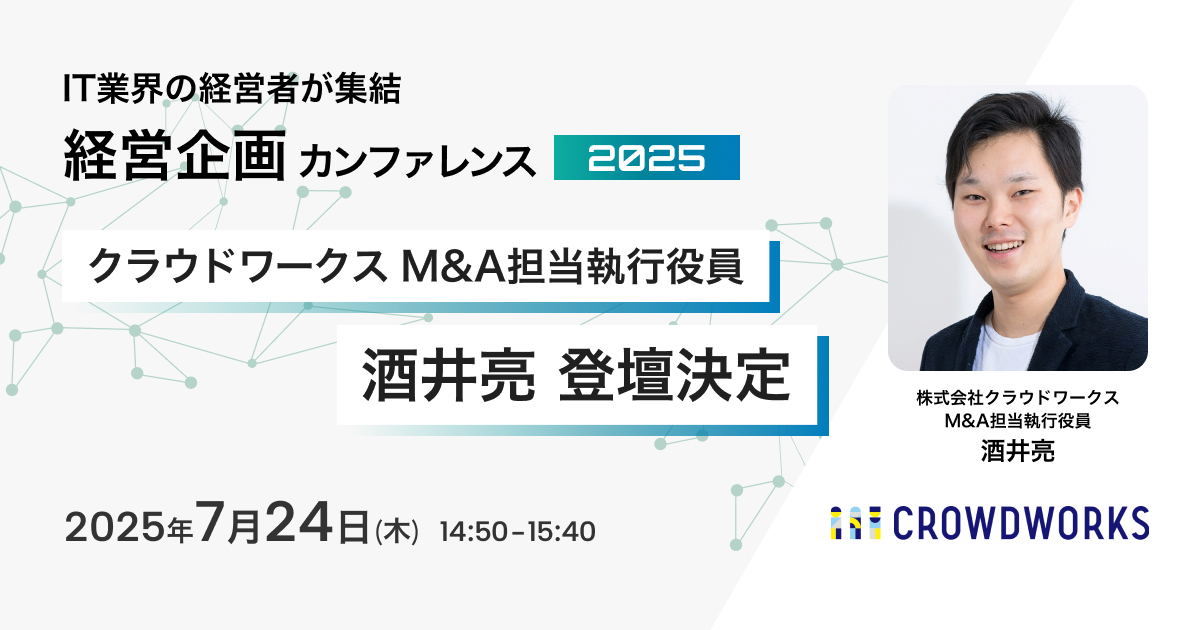 IT業界の経営者が集結

経営企画 カンファレンス 2025

クラウドワークス M&A担当執行役員

酒井亮 登壇決定

2025年7月24日(木) 14:50-15:40

株式会社クラウドワークス
M&A担当執行役員
酒井亮

CROWDWORKS